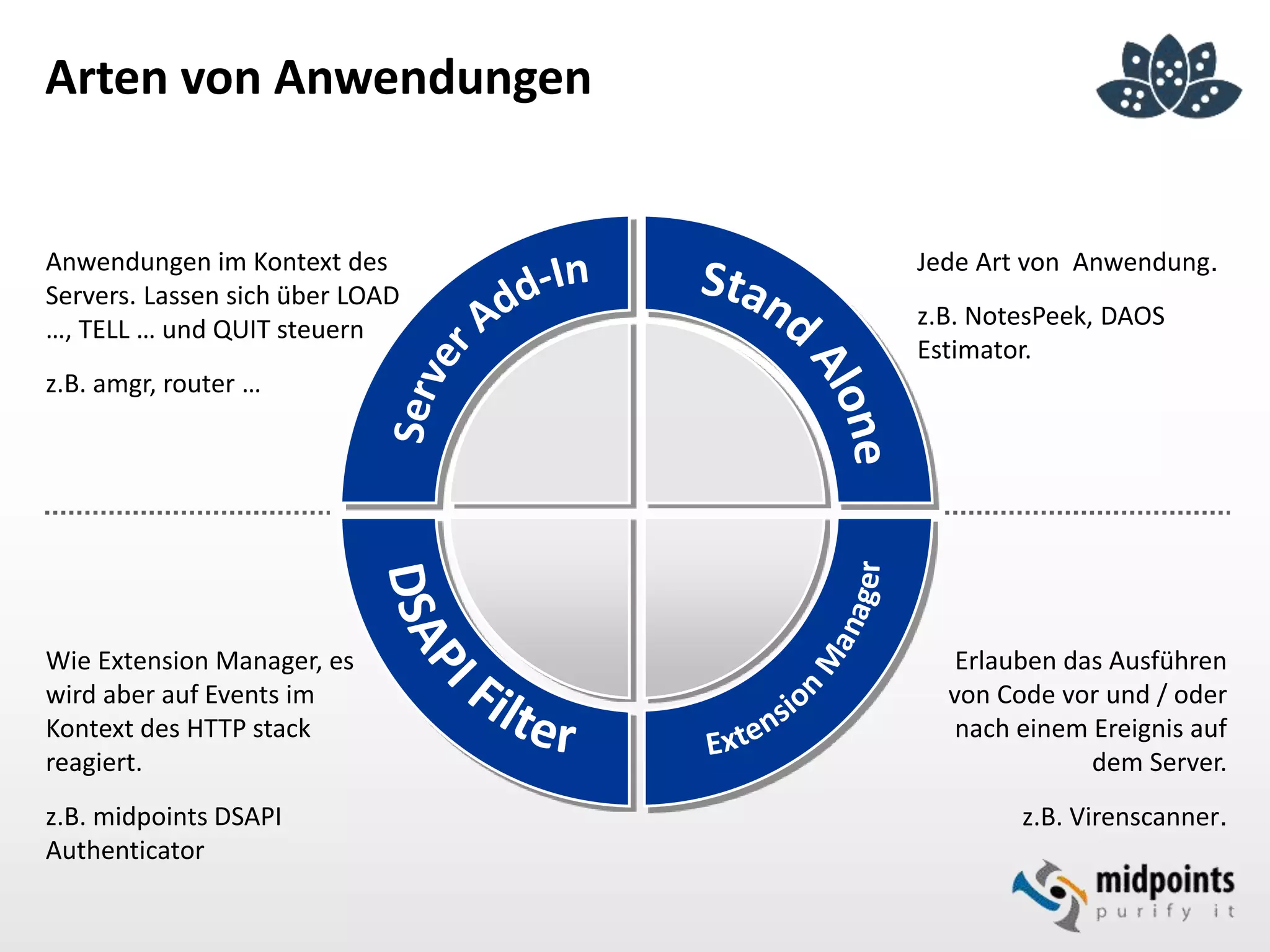 Arten von Anwendungen

Anwendungen im Kontext des Servers. Lassen sich über LOAD …, TELL … und QUIT steuern

z.B. amgr, router …

Server Add-In

Stand Alone

Jede Art von  Anwendung.

z.B. NotesPeek, DAOS Estimator.

Wie Extension Manager, es wird aber auf Events im Kontext des HTTP stack reagiert.

z.B. midpoints DSAPI Authenticator

DSAPI Filter

Extension Manager

Erlauben das Ausführen von Code vor und / oder nach einem Ereignis auf dem Server.

z.B. Virenscanner.

midpoints
purify it